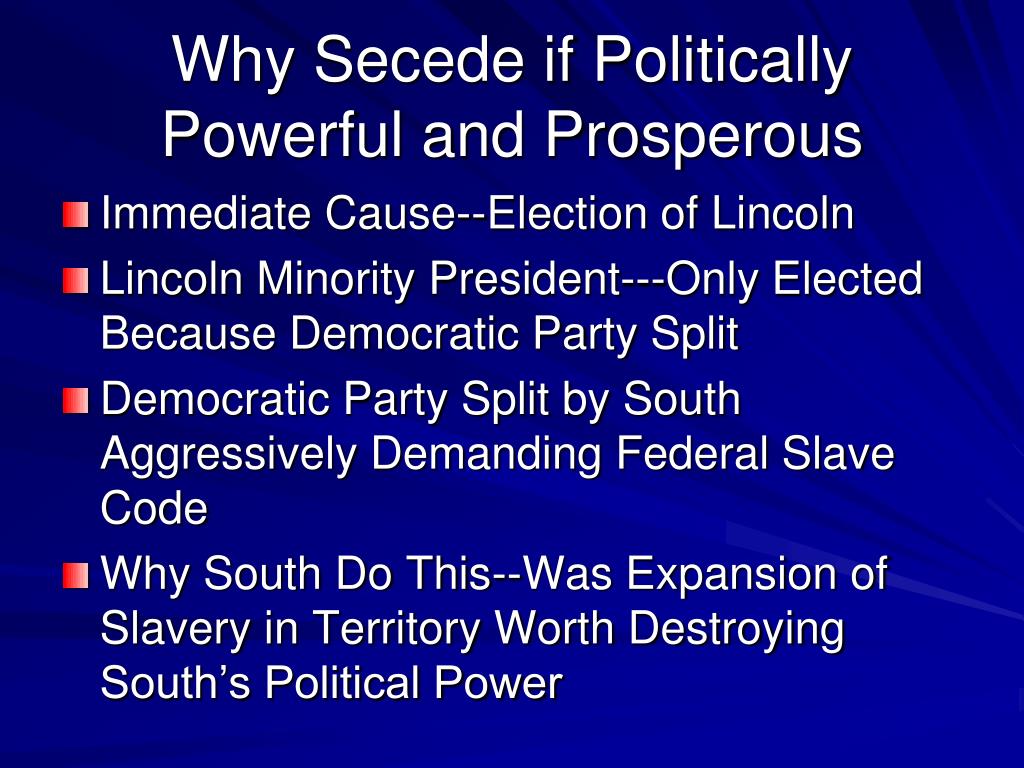 Why Secede if Politically Powerful and Prosperous

Immediate Cause--Election of Lincoln

Lincoln Minority President---Only Elected Because Democratic Party Split

Democratic Party Split by South Aggressively Demanding Federal Slave Code

Why South Do This--Was Expansion of Slavery in Territory Worth Destroying South's Political Power